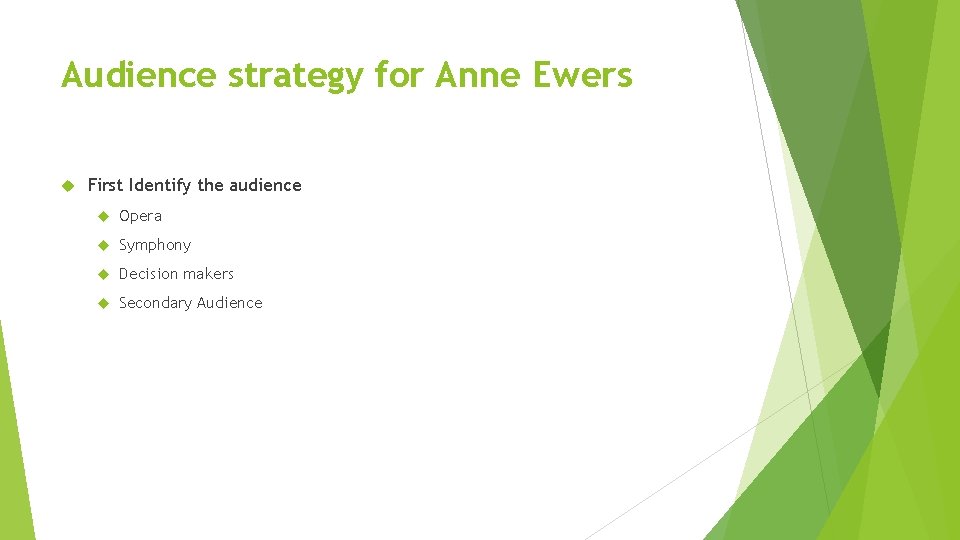 Audience strategy for Anne Ewers

First Identify the audience

Opera

Symphony

Decision makers

Secondary Audience